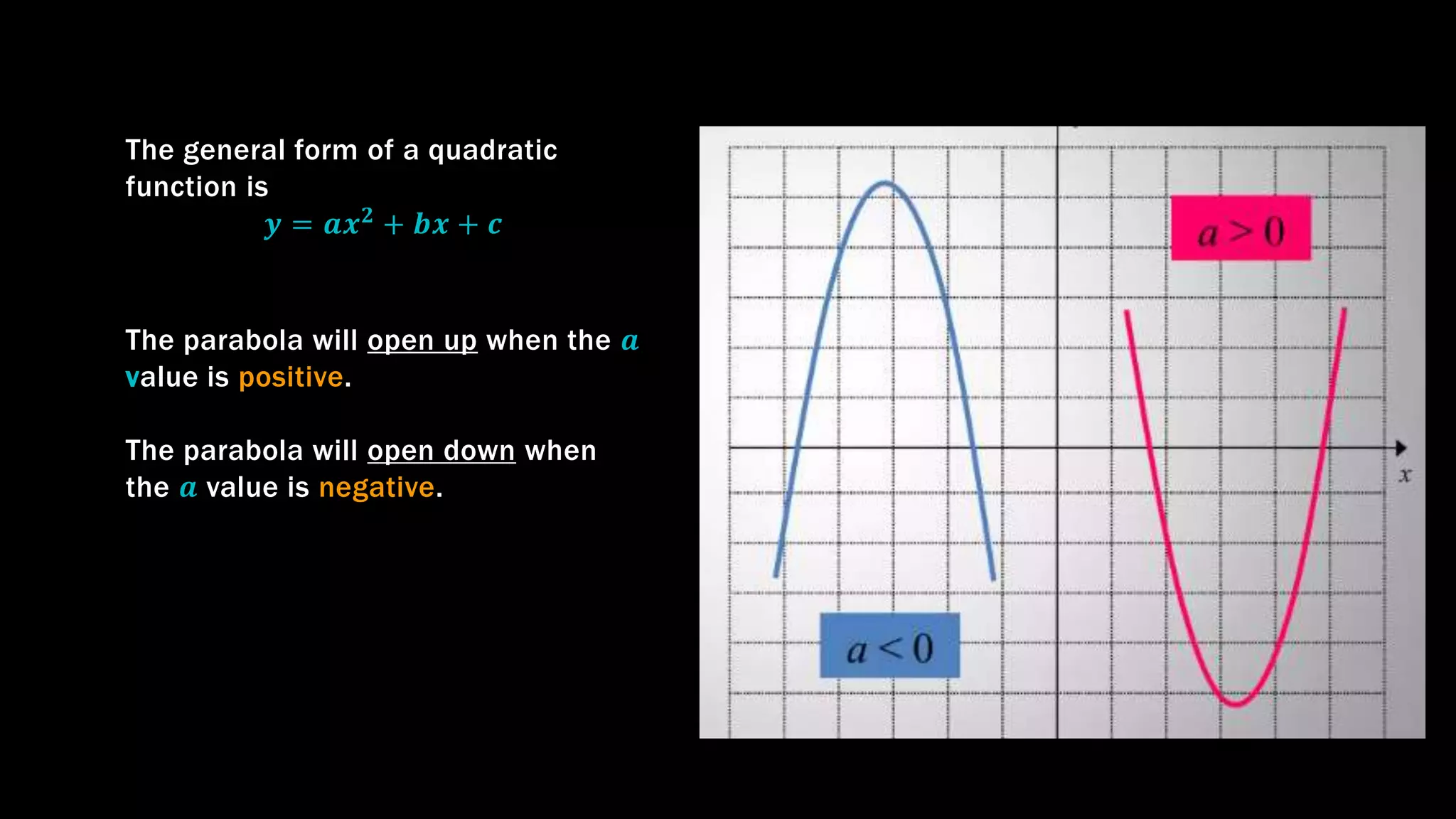 The general form of a quadratic function is

$y = ax^2 + bx + c$

The parabola will open up when the $a$ value is positive.

The parabola will open down when the $a$ value is negative.

$a > 0$

$x$

$a < 0$